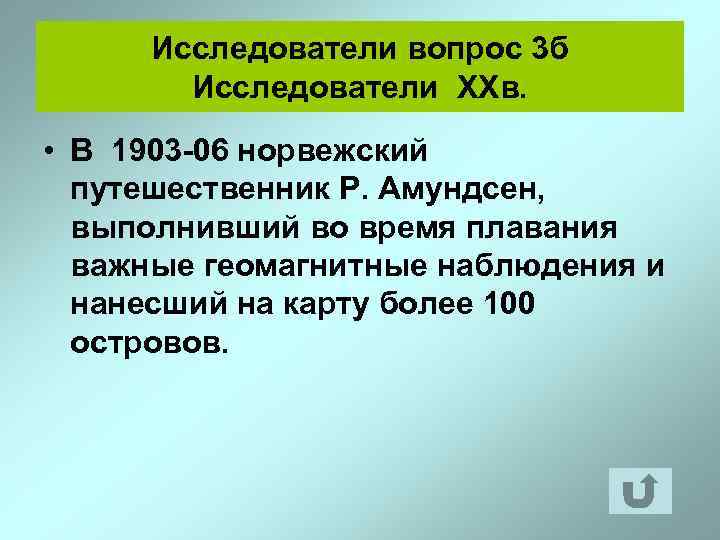 Исследователи вопрос 3б
Исследователи XXв.

• В 1903-06 норвежский путешественник Р. Амундсен, выполнивший во время плавания важные геомагнитные наблюдения и нанесший на карту более 100 островов.